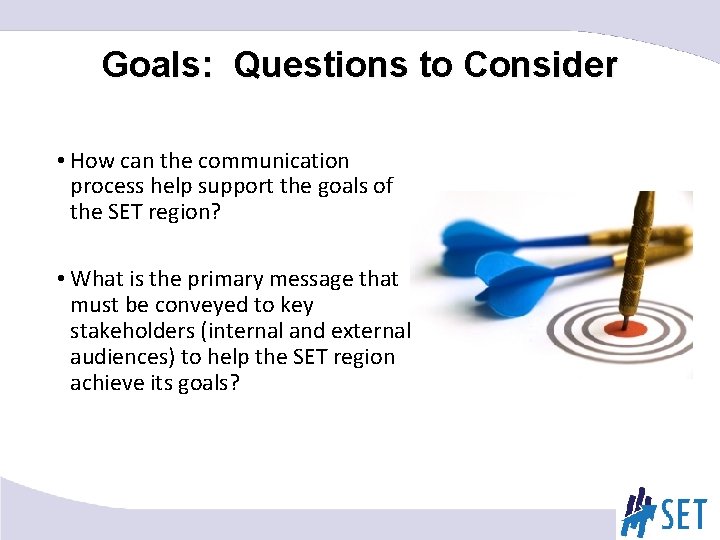 Goals: Questions to Consider

• How can the communication process help support the goals of the SET region?

• What is the primary message that must be conveyed to key stakeholders (internal and external audiences) to help the SET region achieve its goals?

SET